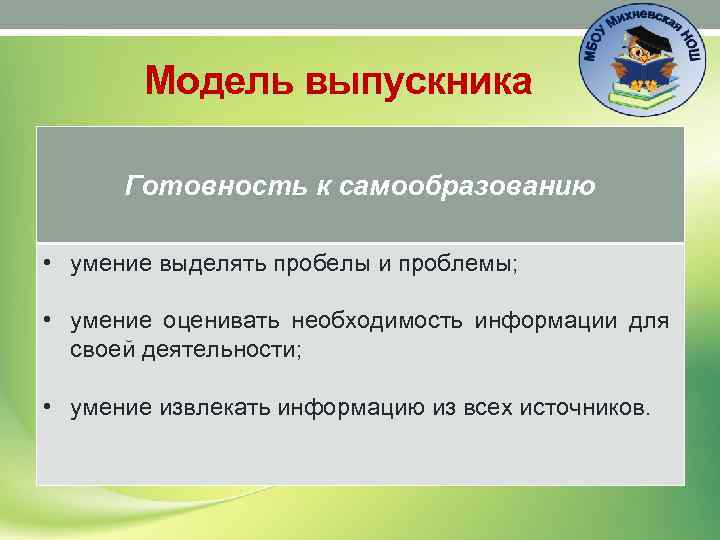 МБОУ Михневская НОШ

Модель выпускника

Готовность к самообразованию

• умение выделять пробелы и проблемы;

• умение оценивать необходимость информации для своей деятельности;

• умение извлекать информацию из всех источников.